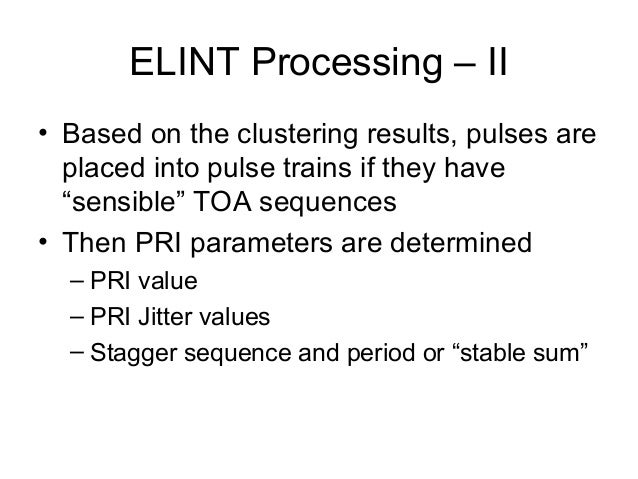 ELINT Processing – II

• Based on the clustering results, pulses are placed into pulse trains if they have “sensible” TOA sequences
• Then PRI parameters are determined
– PRI value
– PRI Jitter values
– Stagger sequence and period or “stable sum”